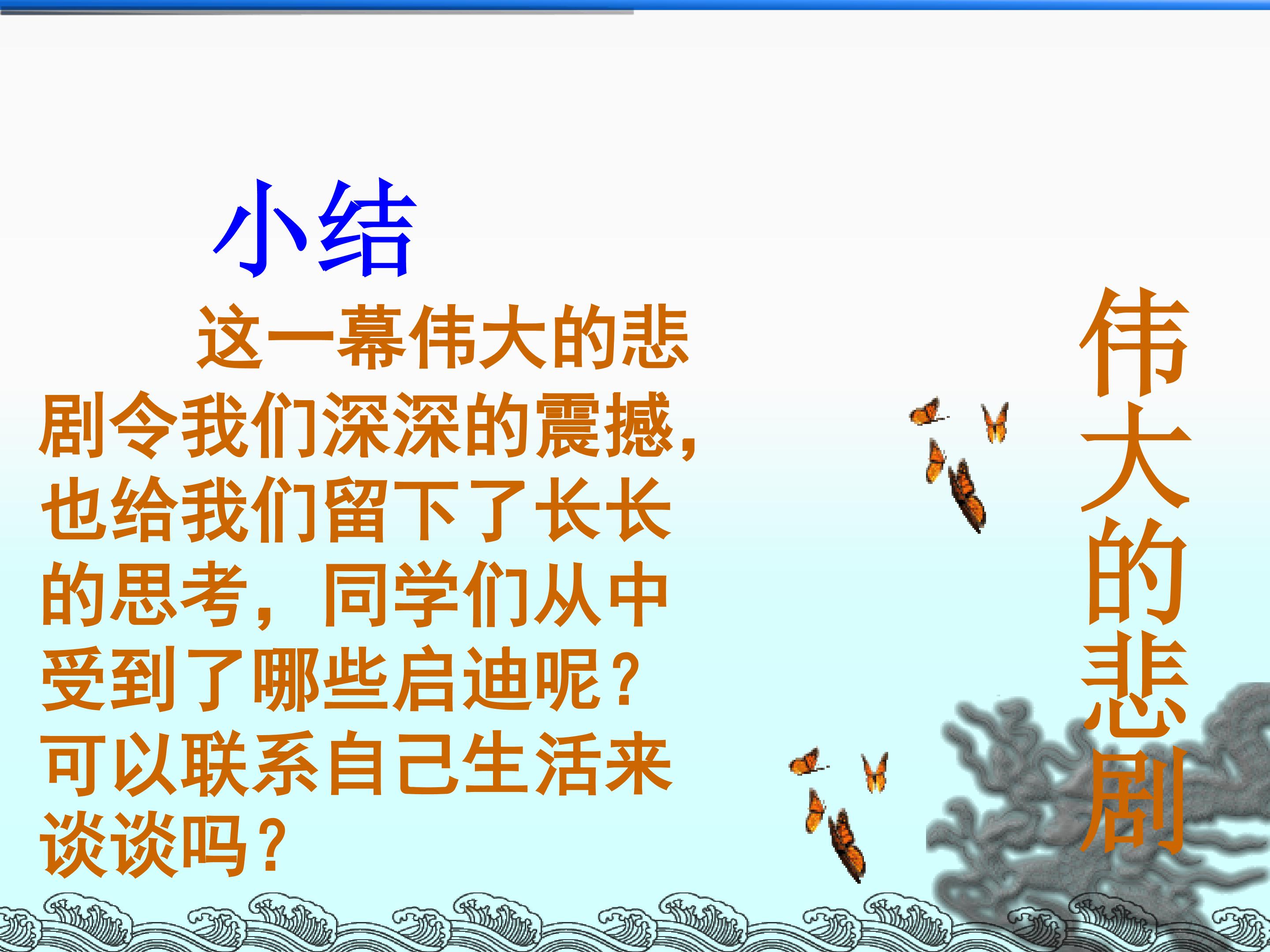 小结

这一幕伟大的悲剧令我们深深的震撼，也给我们留下了长长的思考，同学们从中受到了哪些启迪呢？可以联系自己生活来谈谈吗？

伟大的悲剧